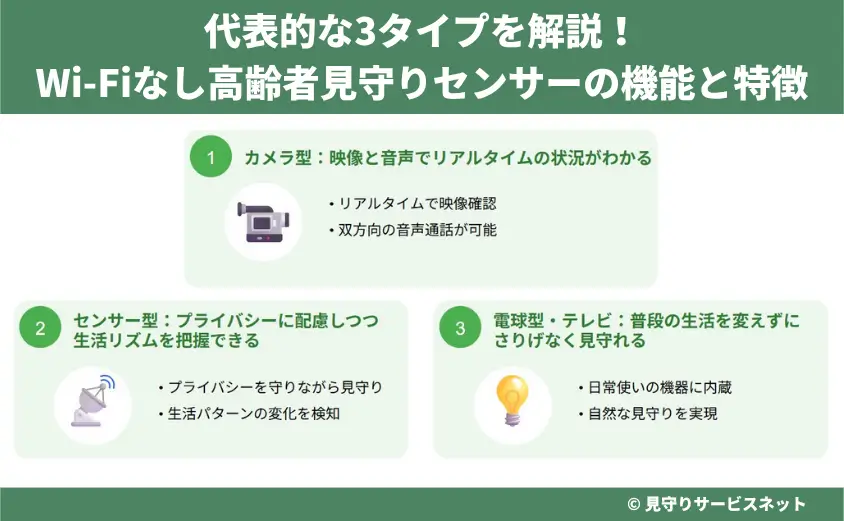 代表的な3タイプを解説！
Wi-Fiなし高齢者見守りセンサーの機能と特徴

1
カメラ型：映像と音声でリアルタイムの状況がわかる

・リアルタイムで映像確認
・双方向の音声通話が可能

2
センサー型：プライバシーに配慮しつつ生活リズムを把握できる

・プライバシーを守りながら見守り
・生活パターンの変化を検知

3
電球型・テレビ：普段の生活を変えずにさりげなく見守れる

・日常使いの機器に内蔵
・自然な見守りを実現

© 見守りサービスネット